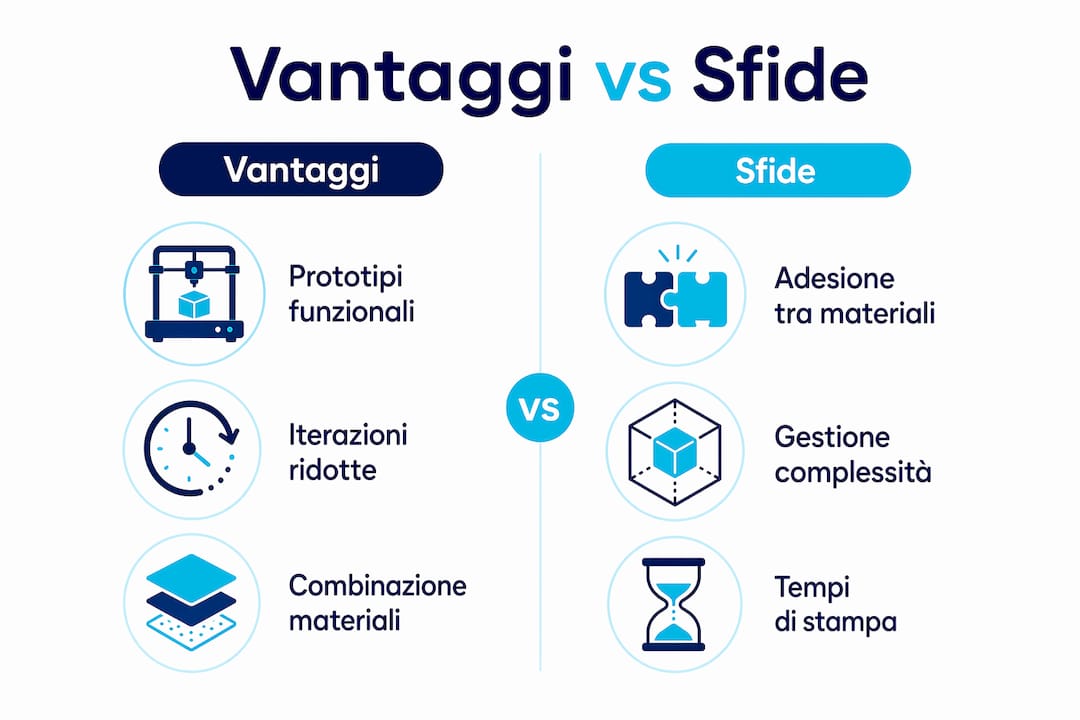 Vantaggi vs Sfide

Vantaggi

Prototipi funzionali

Iterazioni ridotte

Combinazione materiali

VS

Sfide

Adesione tra materiali

Gestione complessità

Tempi di stampa